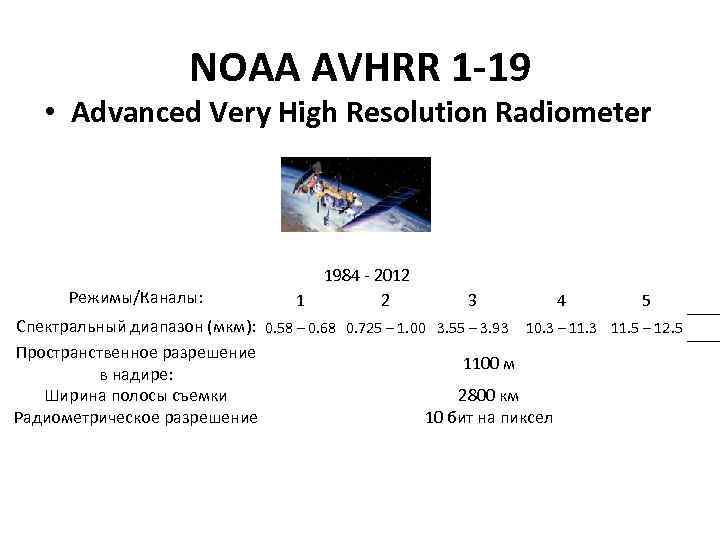 NOAA AVHRR 1-19

• Advanced Very High Resolution Radiometer

1984 - 2012

| Режимы/Каналы: | 1 | 2 | 3 | 4 | 5 |
|---|---|---|---|---|---|
| Спектральный диапазон (мкм): | 0.58 – 0.68 | 0.725 – 1.00 | 3.55 – 3.93 | 10.3 – 11.3 | 11.5 – 12.5 |
| Пространственное разрешение в надире: | 1100 м | | | | |
| Ширина полосы съемки | 2800 км | | | | |
| Радиометрическое разрешение | 10 бит на пиксел | | | | |